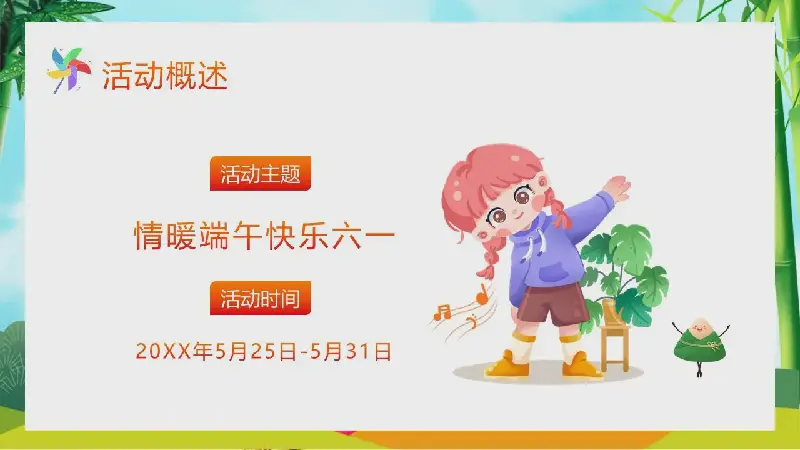 活动概述

活动主题

情暖端午快乐六一

活动时间

20XX年5月25日-5月31日